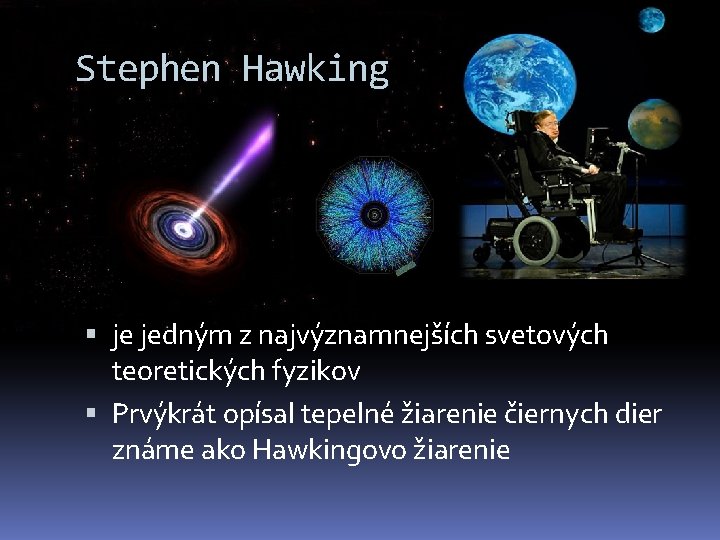 Stephen Hawking

▪ je jedným z najvýznamnejších svetových teoretických fyzikov
▪ Prvýkrát opísal tepelné žiarenie čiernych dier známe ako Hawkingovo žiarenie